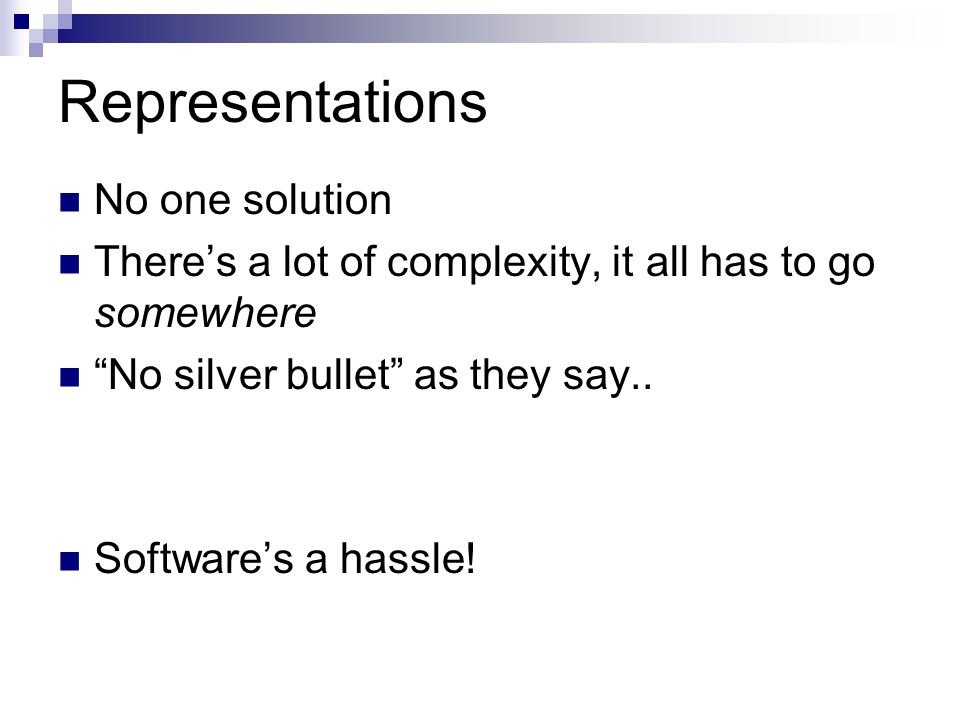 Representations

No one solution

There’s a lot of complexity, it all has to go somewhere

“No silver bullet” as they say..

Software’s a hassle!